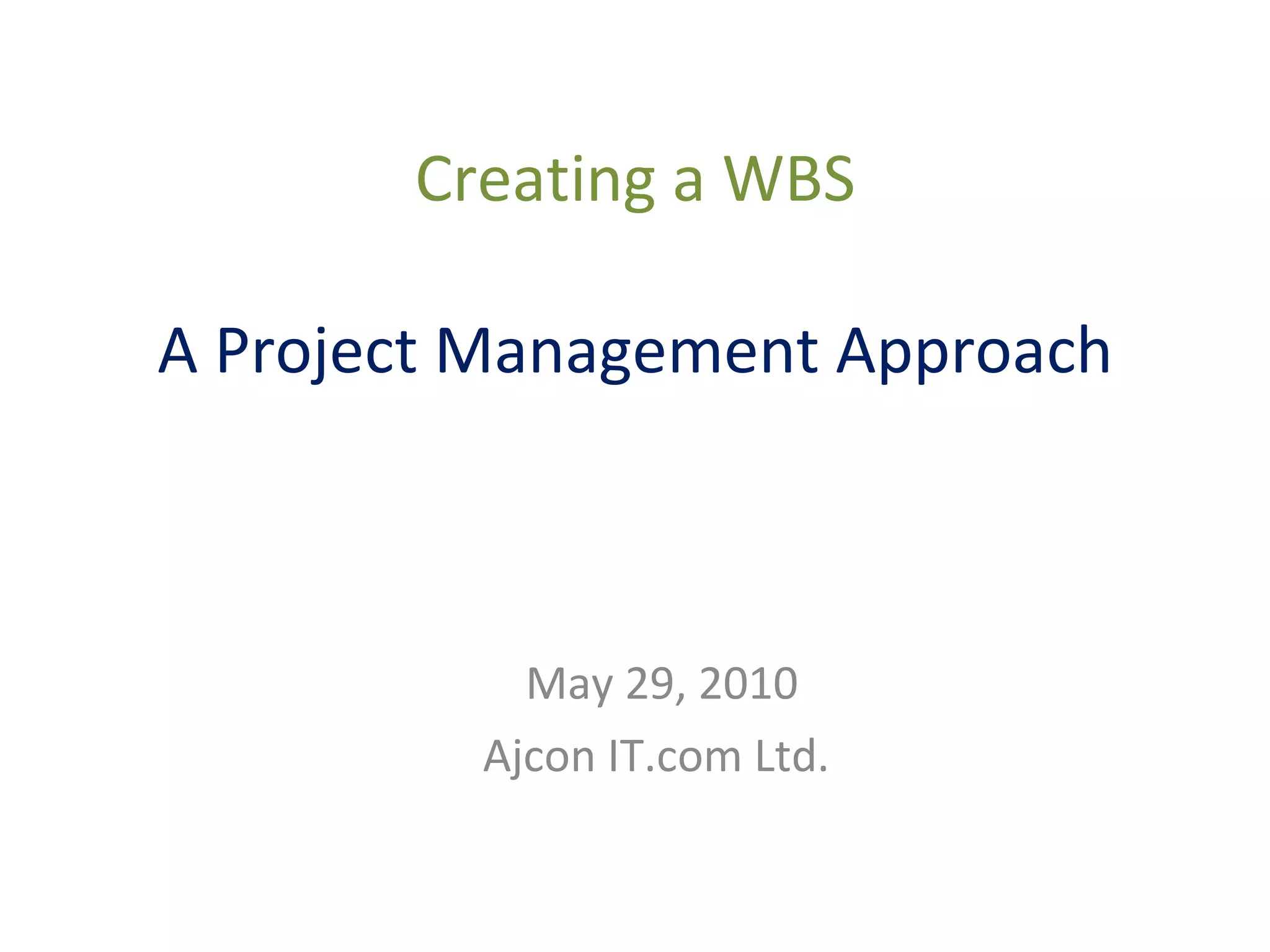 Creating a WBS

A Project Management Approach

May 29, 2010

Ajcon IT.com Ltd.